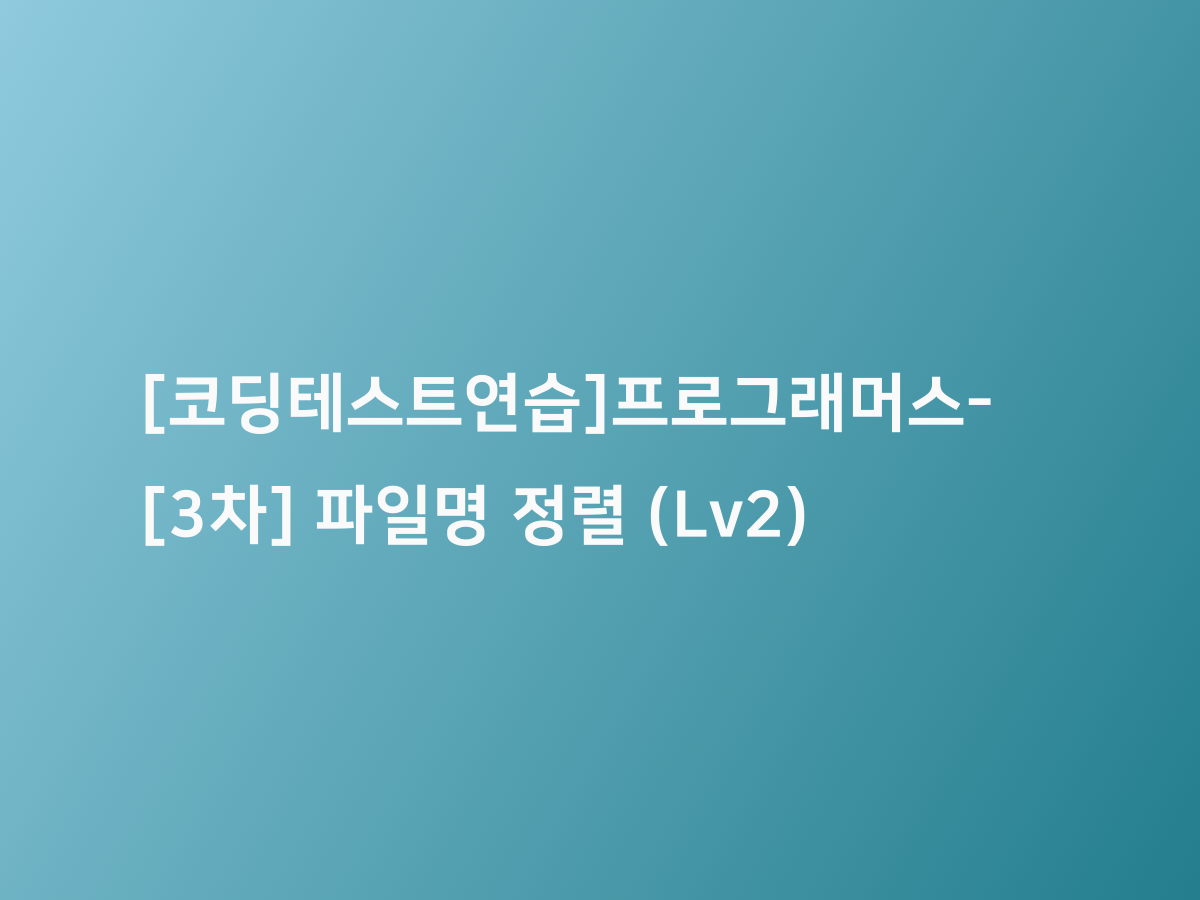 [코딩테스트연습]프로그래머스-[3차] 파일명 정렬 (Lv2)